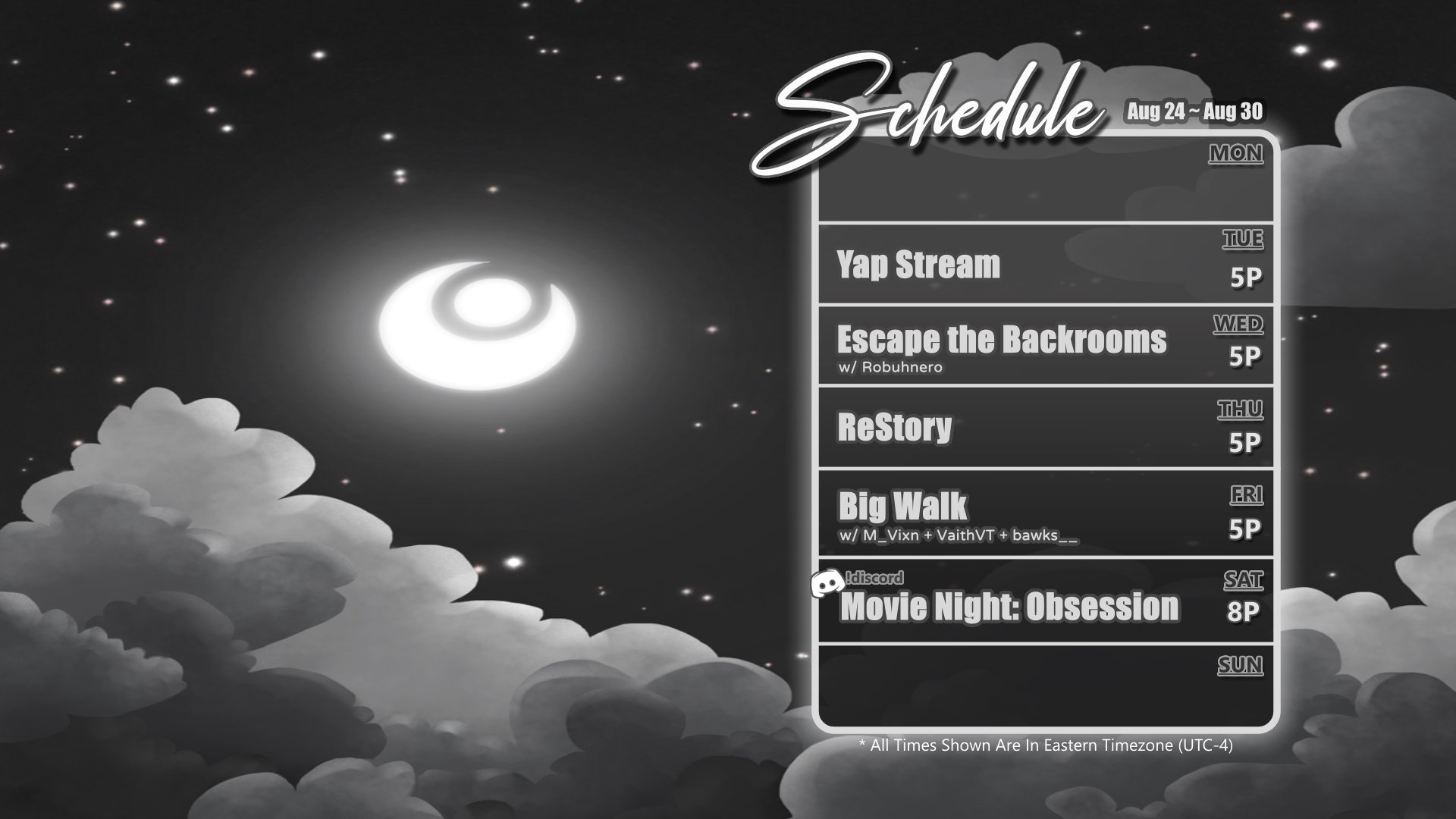 Schedule Aug 24 ~ Aug 30

MON

TUE
Yap Stream
5P

WED
Escape the Backrooms
w/ Robuhnero
5P

THU
ReStory
5P

FRI
Big Walk
w/ M_Vixn + VaithVT + bawks__
5P

SAT
!discord
Movie Night: Obsession
8P

SUN

* All Times Shown Are In Eastern Timezone (UTC-4)